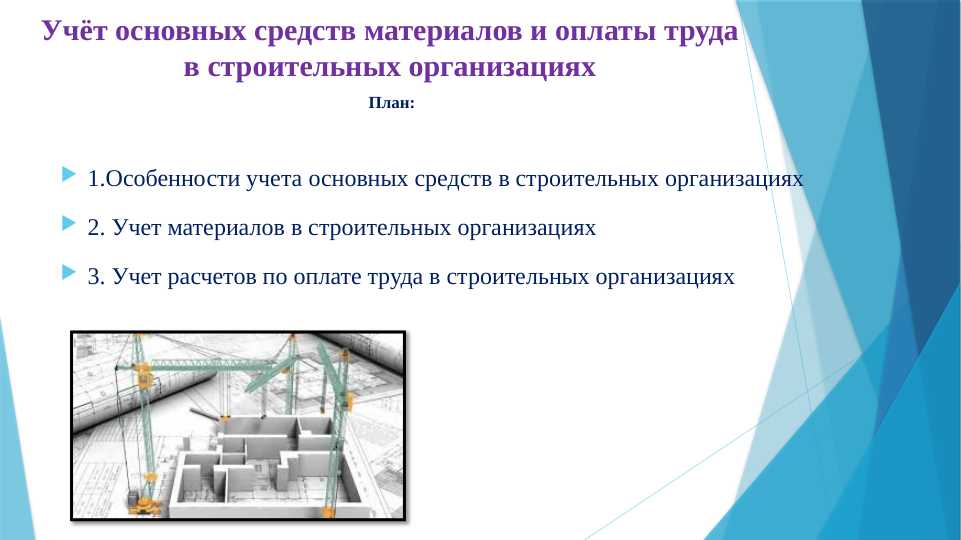 Учёт основных средств материалов и оплаты труда в строительных организациях

План:

1.Особенности учета основных средств в строительных организациях

2. Учет материалов в строительных организациях

3. Учет расчетов по оплате труда в строительных организациях